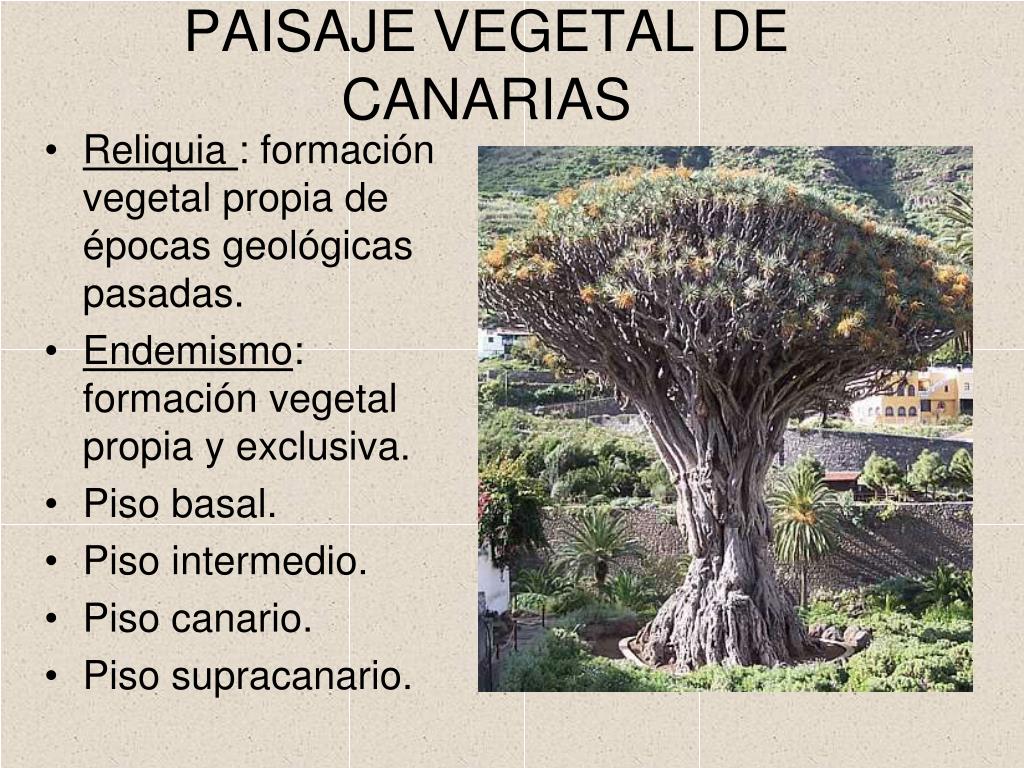 PAISAJE VEGETAL DE CANARIAS

• Reliquia : formación vegetal propia de épocas geológicas pasadas.
• Endemismo: formación vegetal propia y exclusiva.
• Piso basal.
• Piso intermedio.
• Piso canario.
• Piso supracanario.